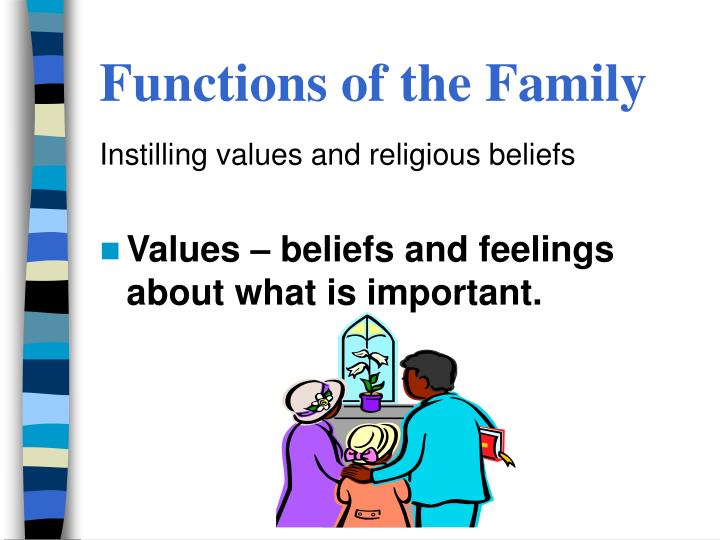 Functions of the Family

Instilling values and religious beliefs

Values – beliefs and feelings about what is important.